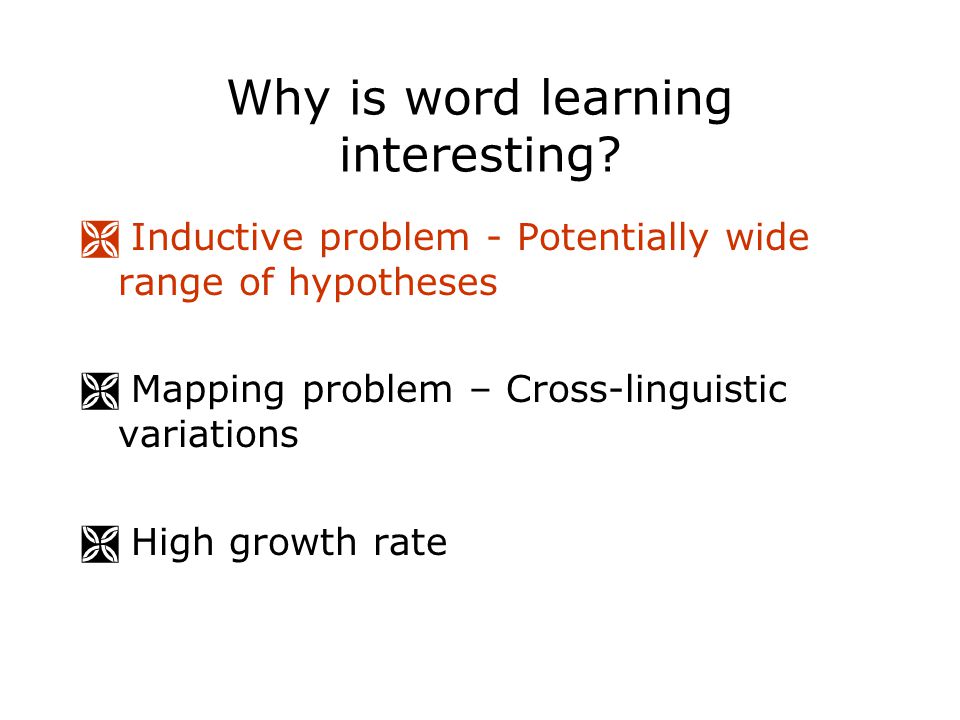 Why is word learning interesting?

Inductive problem - Potentially wide range of hypotheses

Mapping problem – Cross-linguistic variations

High growth rate